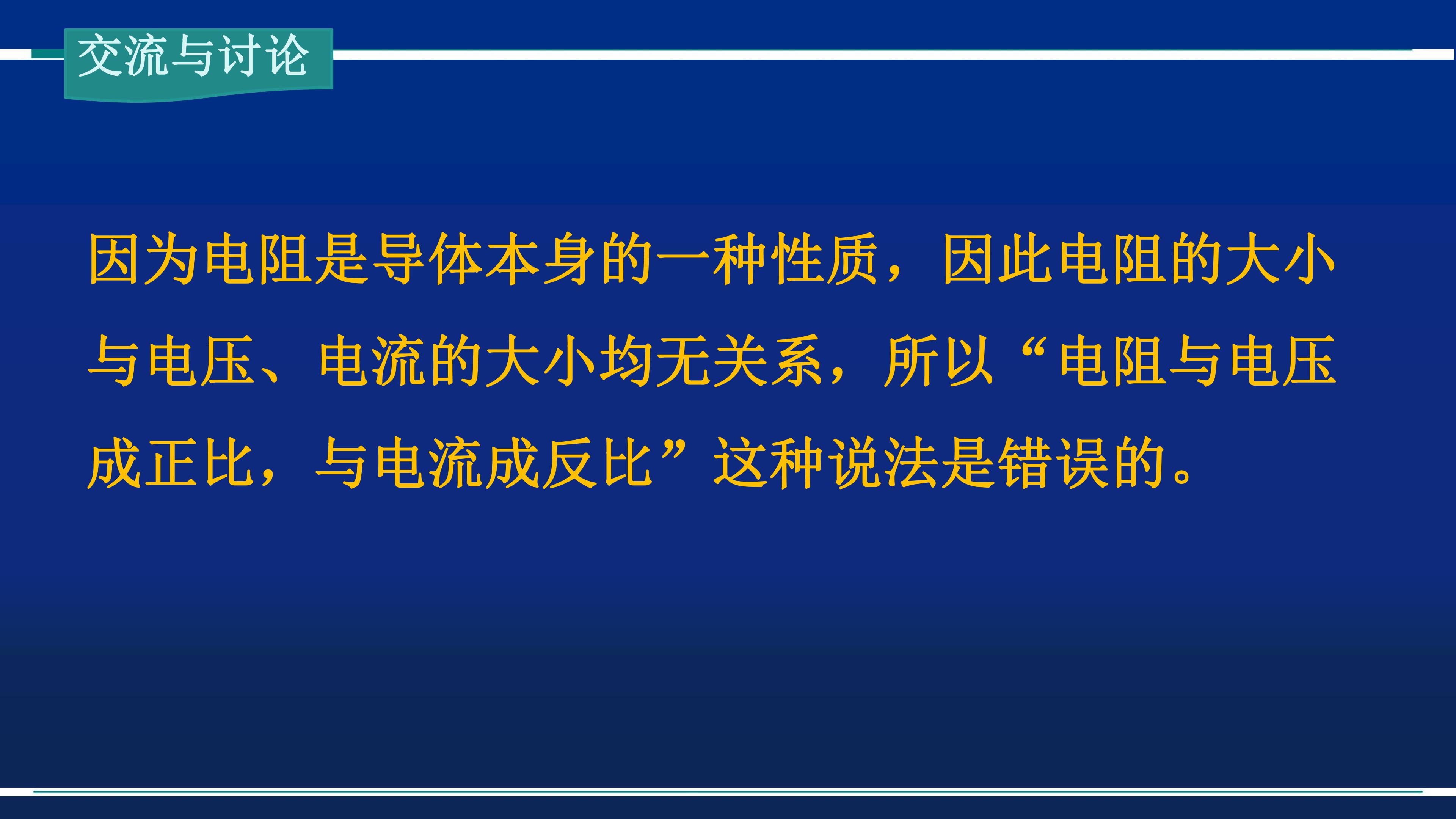 交流与讨论

因为电阻是导体本身的一种性质，因此电阻的大小与电压、电流的大小均无关系，所以“电阻与电压成正比，与电流成反比”这种说法是错误的。